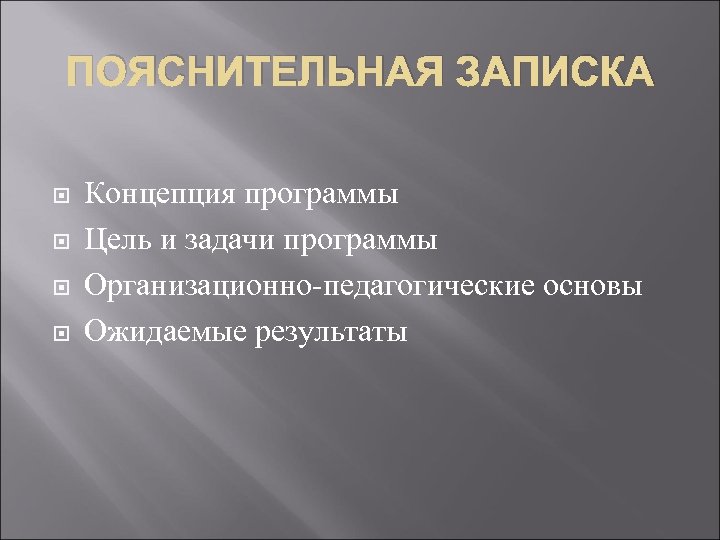 ПОЯСНИТЕЛЬНАЯ ЗАПИСКА

Концепция программы
Цель и задачи программы
Организационно-педагогические основы
Ожидаемые результаты